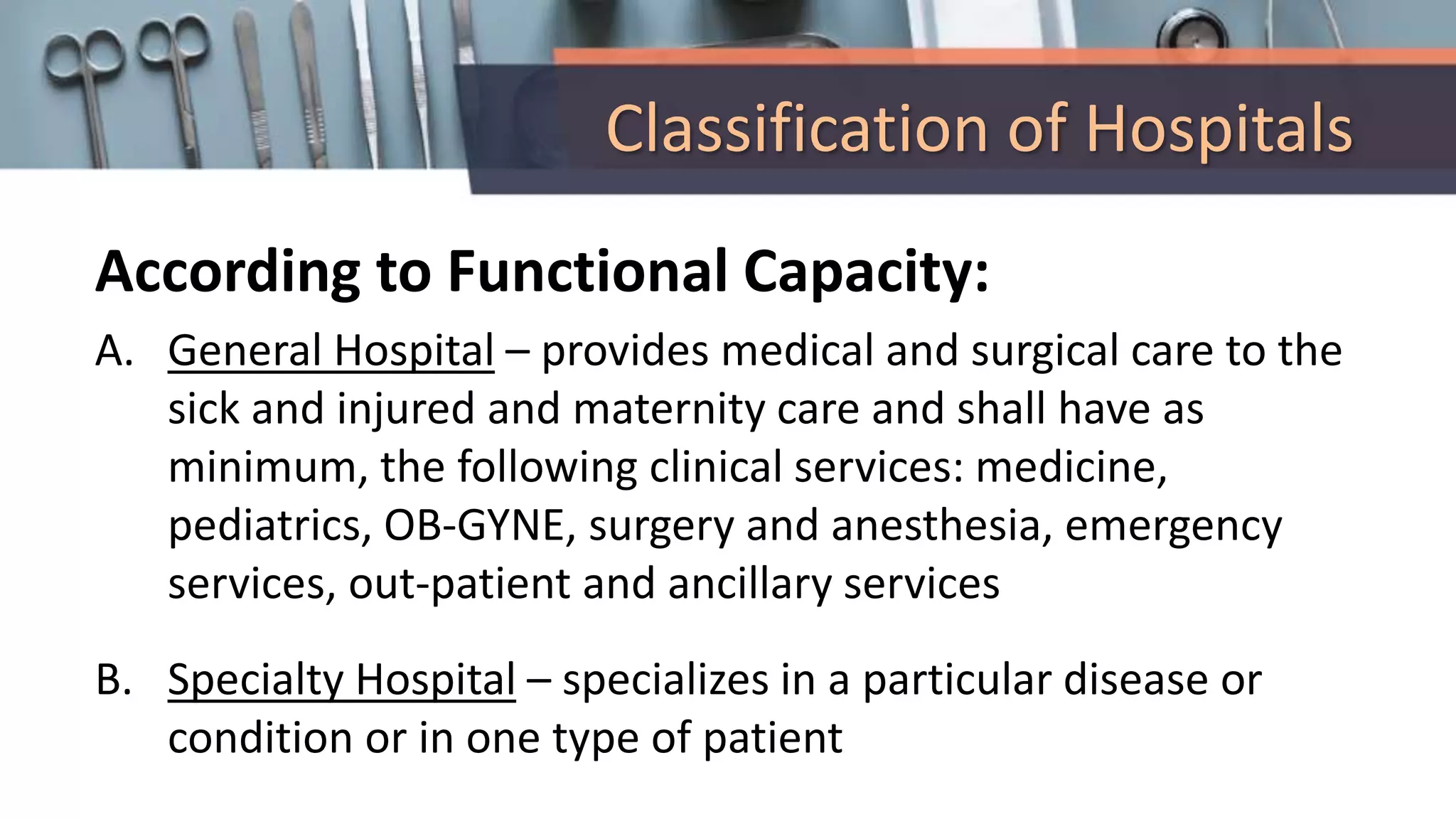 Classification of Hospitals

According to Functional Capacity:

A. General Hospital – provides medical and surgical care to the sick and injured and maternity care and shall have as minimum, the following clinical services: medicine, pediatrics, OB-GYNE, surgery and anesthesia, emergency services, out-patient and ancillary services

B. Specialty Hospital – specializes in a particular disease or condition or in one type of patient